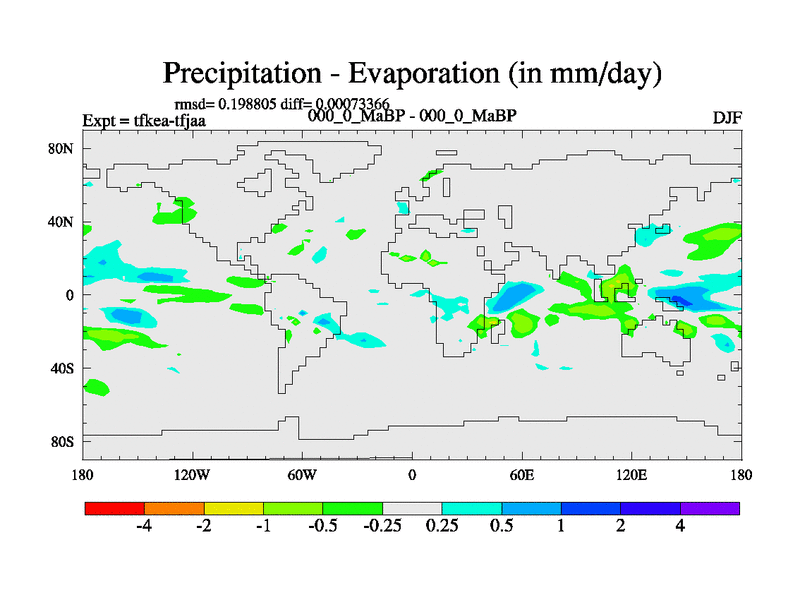 Precipitation - Evaporation (in mm/day)

rmsd= 0.198805 diff= 0.00073366

Expt = tfkea-tfjaa

000_0_MaBP - 000_0_MaBP

DJF

80N
40N
0
40S
80S

180
120W
60W
0
60E
120E
180

-4
-2
-1
-0.5
-0.25
0.25
0.5
1
2
4